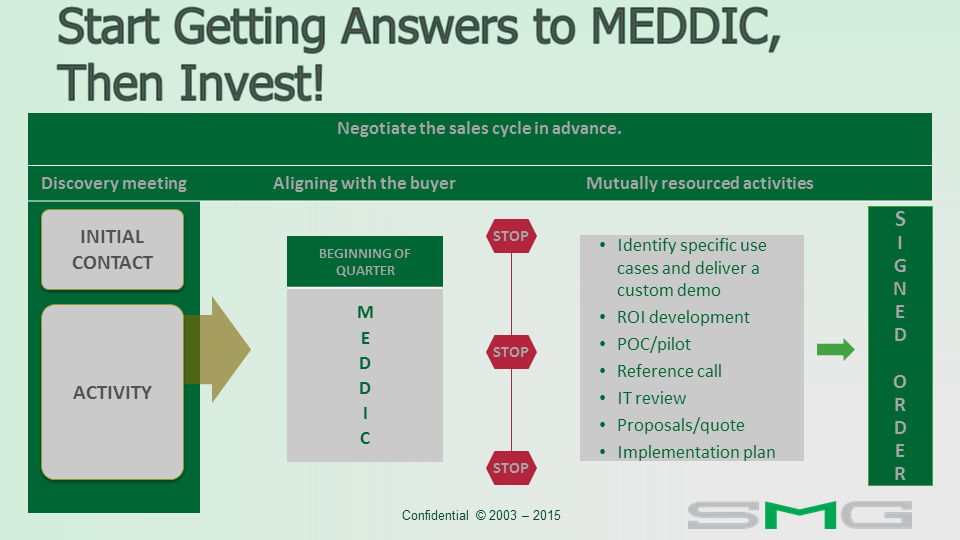 Start Getting Answers to MEDDIC, Then Invest!

Negotiate the sales cycle in advance.

Discovery meeting

Aligning with the buyer

Mutually resourced activities

INITIAL CONTACT

ACTIVITY

BEGINNING OF QUARTER

M
E
D
D
I
C

STOP

STOP

STOP

- Identify specific use cases and deliver a custom demo
- ROI development
- POC/pilot
- Reference call
- IT review
- Proposals/quote
- Implementation plan

S
I
G
N
E
D

O
R
D
E
R

Confidential © 2003 – 2015

SMG